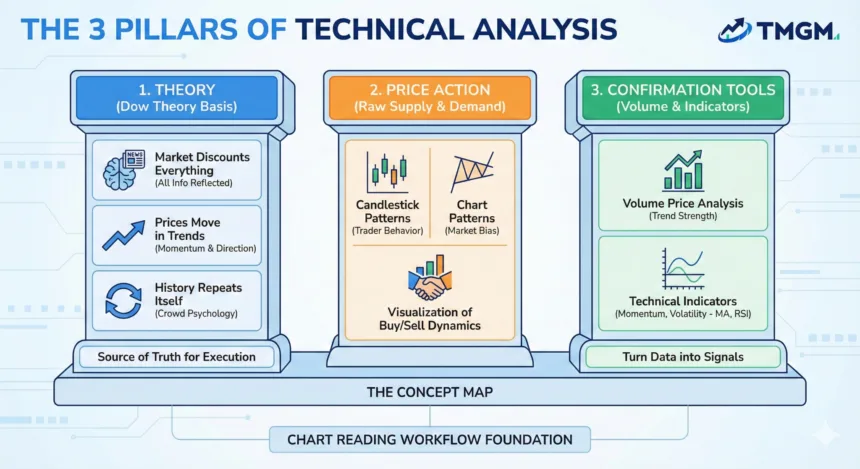 THE 3 PILLARS OF TECHNICAL ANALYSIS

TMGM.

1. THEORY
(Dow Theory Basis)

NEWS

Market Discounts Everything
(All Info Reflected)

Prices Move in Trends
(Momentum & Direction)

History Repeats Itself
(Crowd Psychology)

Source of Truth for Execution

2. PRICE ACTION
(Raw Supply & Demand)

Candlestick Patterns
(Trader Behavior)

Chart Patterns
(Market Bias)

Visualization of Buy/Sell Dynamics

3. CONFIRMATION TOOLS
(Volume & Indicators)

Volume Price Analysis
(Trend Strength)

Technical Indicators
(Momentum, Volatility - MA, RSI)

Turn Data into Signals

THE CONCEPT MAP

CHART READING WORKFLOW FOUNDATION